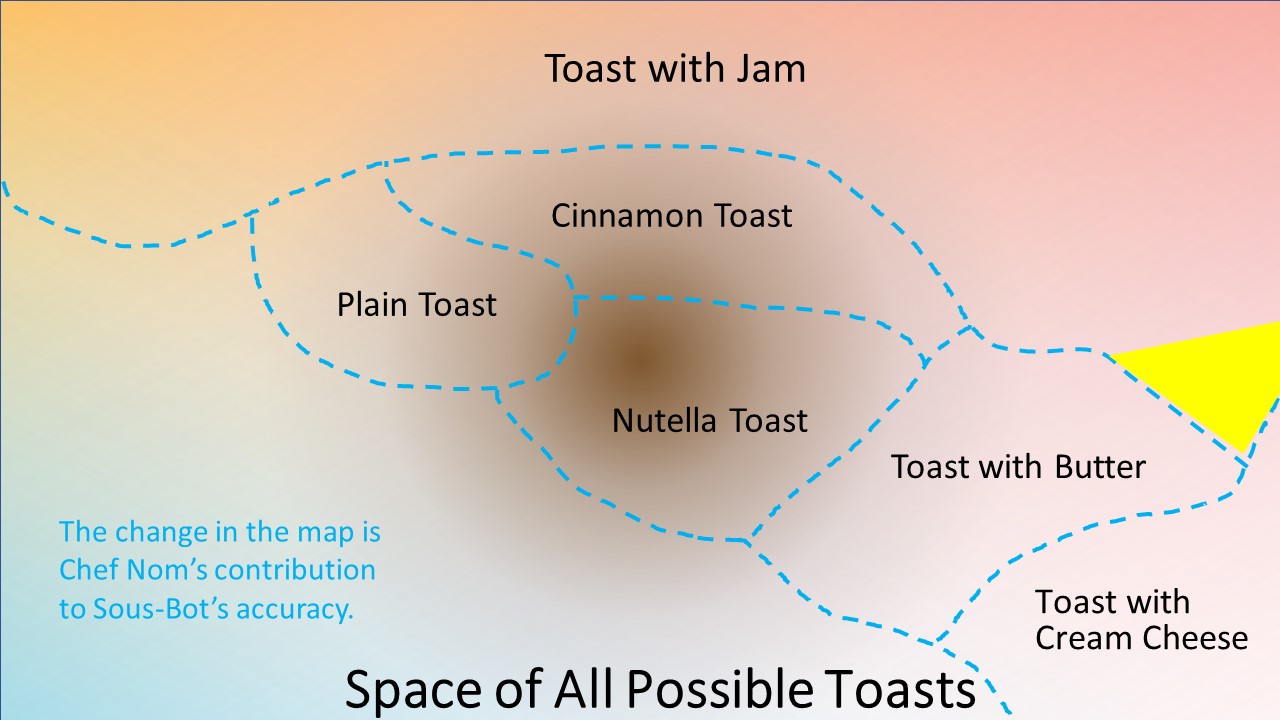 Toast with Jam

Cinnamon Toast

Plain Toast

Nutella Toast

Toast with Butter

The change in the map is Chef Nom's contribution to Sous-Bot's accuracy.

Toast with Cream Cheese

Space of All Possible Toasts